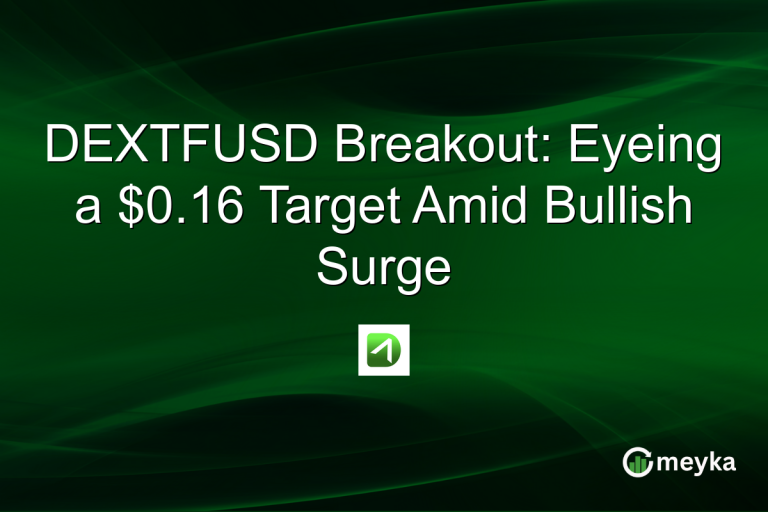 DEXTFUSD Breakout: Eyeing a \$0.16 Target Amid Bullish Surge

meyka